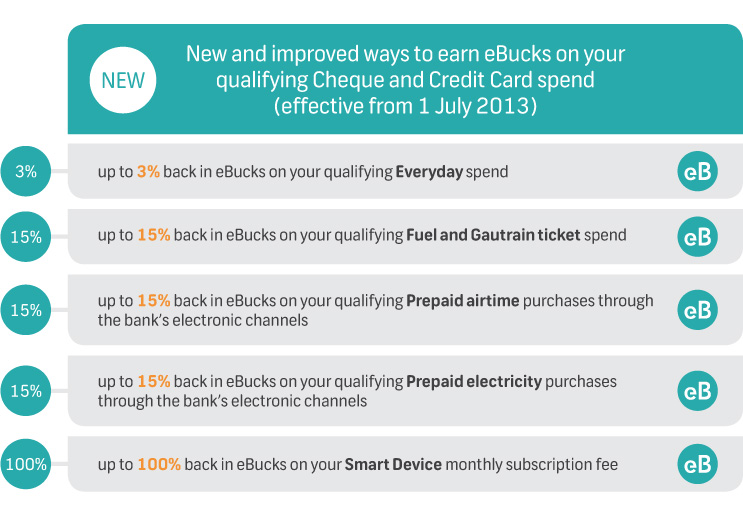 NEW

New and improved ways to earn eBucks on your qualifying Cheque and Credit Card spend (effective from 1 July 2013)

3%
up to 3% back in eBucks on your qualifying Everyday spend
eB

15%
up to 15% back in eBucks on your qualifying Fuel and Gautrain ticket spend
eB

15%
up to 15% back in eBucks on your qualifying Prepaid airtime purchases through the bank's electronic channels
eB

15%
up to 15% back in eBucks on your qualifying Prepaid electricity purchases through the bank's electronic channels
eB

100%
up to 100% back in eBucks on your Smart Device monthly subscription fee
eB